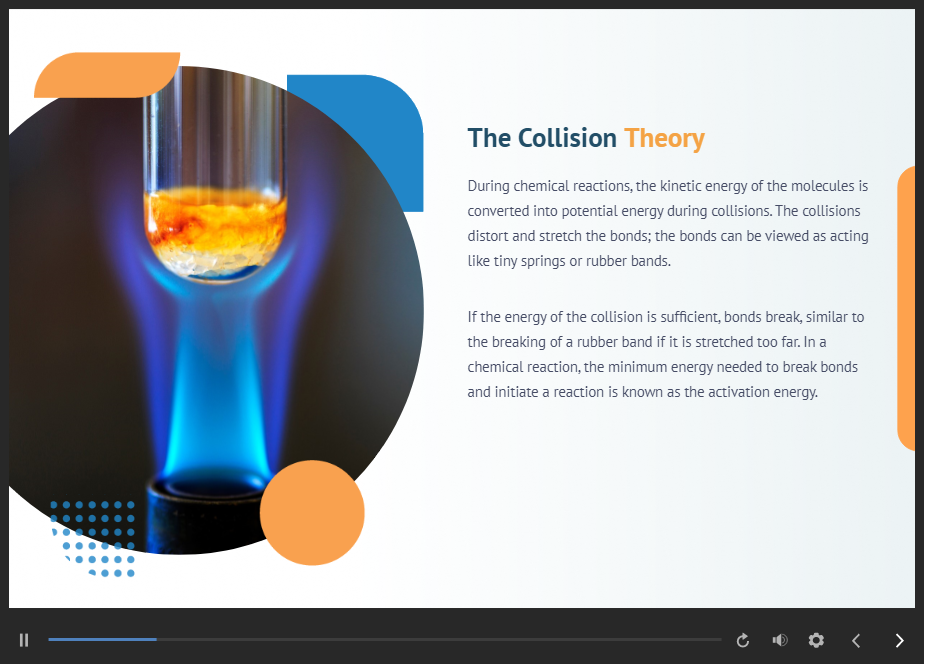 The Collision Theory

During chemical reactions, the kinetic energy of the molecules is converted into potential energy during collisions. The collisions distort and stretch the bonds; the bonds can be viewed as acting like tiny springs or rubber bands.

If the energy of the collision is sufficient, bonds break, similar to the breaking of a rubber band if it is stretched too far. In a chemical reaction, the minimum energy needed to break bonds and initiate a reaction is known as the activation energy.